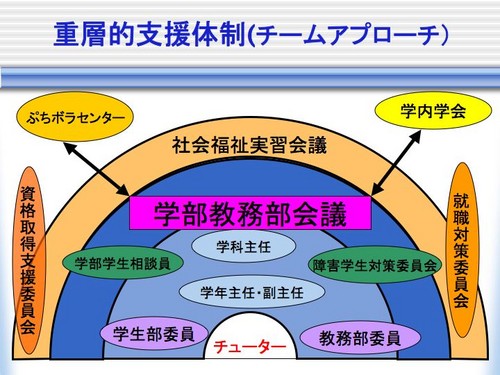 重層的支援体制(チームアプローチ)

ぷちボラセンター

学内学会

社会福祉実習会議

資格取得支援委員会

就職対策委員会

学部教務部会議

学科主任

学部学生相談員

障害学生対策委員会

学年主任・副主任

学生部委員

教務部委員

チューター